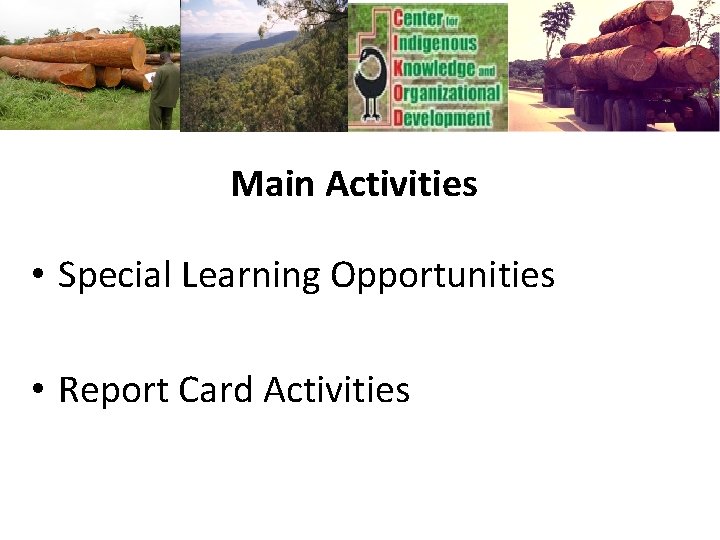 Center for Indigenous Knowledge and Organizational Development

Main Activities

• Special Learning Opportunities

• Report Card Activities